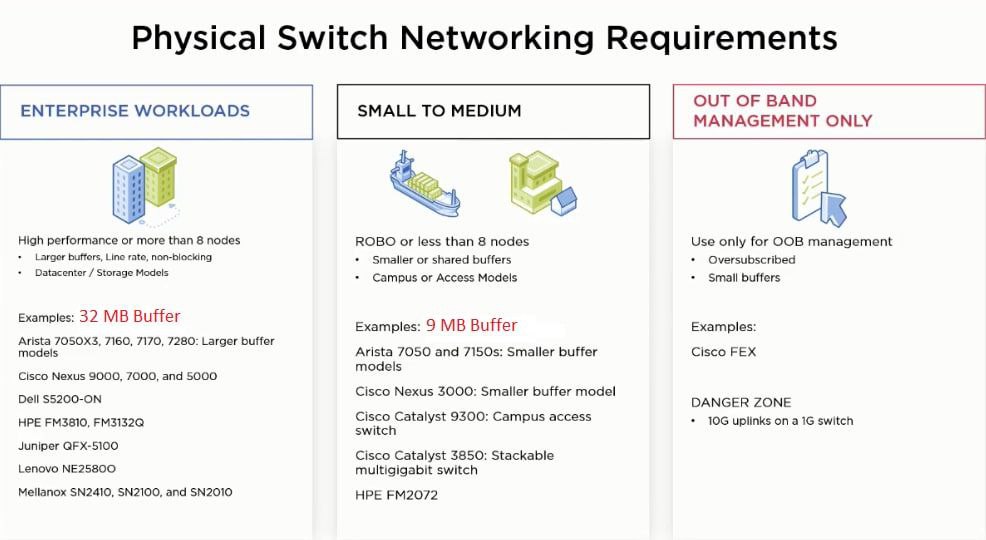 Physical Switch Networking Requirements

ENTERPRISE WORKLOADS

High performance or more than 8 nodes
• Larger buffers, Line rate, non-blocking
• Datacenter / Storage Models

Examples: 32 MB Buffer

Arista 7050X3, 7160, 7170, 7280: Larger buffer models

Cisco Nexus 9000, 7000, and 5000

Dell S5200-ON

HPE FM3810, FM3132Q

Juniper QFX-5100

Lenovo NE2580O

Mellanox SN2410, SN2100, and SN2010

SMALL TO MEDIUM

ROBO or less than 8 nodes
• Smaller or shared buffers
• Campus or Access Models

Examples: 9 MB Buffer

Arista 7050 and 7150s: Smaller buffer models

Cisco Nexus 3000: Smaller buffer model

Cisco Catalyst 9300: Campus access switch

Cisco Catalyst 3850: Stackable multigigabit switch

HPE FM2072

OUT OF BAND MANAGEMENT ONLY

Use only for OOB management
• Oversubscribed
• Small buffers

Examples:

Cisco FEX

DANGER ZONE
• 10G uplinks on a 1G switch